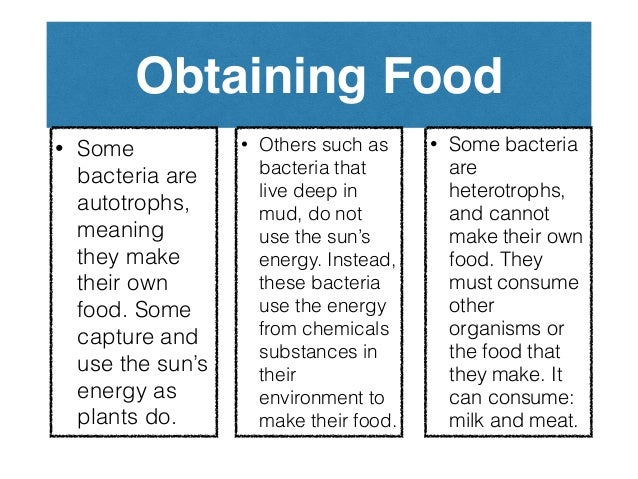 Obtaining Food

• Some bacteria are autotrophs, meaning they make their own food. Some capture and use the sun's energy as plants do.

• Others such as bacteria that live deep in mud, do not use the sun's energy. Instead, these bacteria use the energy from chemicals substances in their environment to make their food.

• Some bacteria are heterotrophs, and cannot make their own food. They must consume other organisms or the food that they make. It can consume: milk and meat.